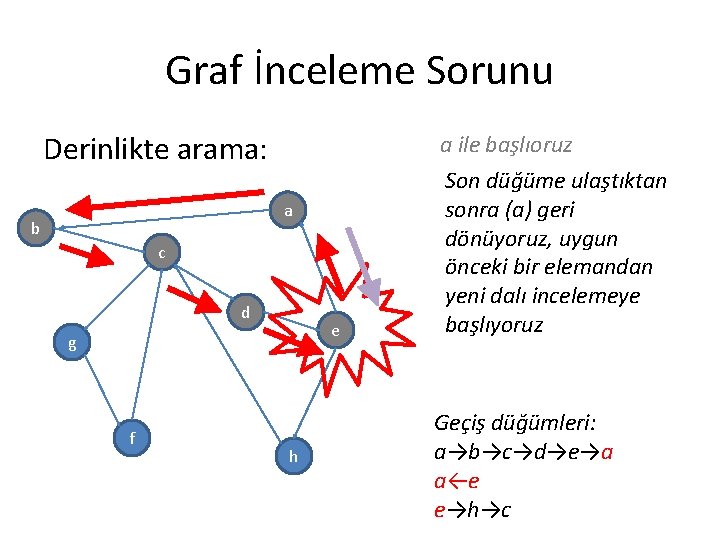 Graf İnceleme Sorunu

Derinlikte arama:

a ile başlıoruz

Son düğüme ulaştıktan sonra (a) geri dönüyoruz, uygun önceki bir elemandan yeni dalı incelemeye başlıyoruz

b

a

c

d

e

g

f

h

Geçiş düğümleri:
a→b→c→d→e→a
a←e
e→h→c